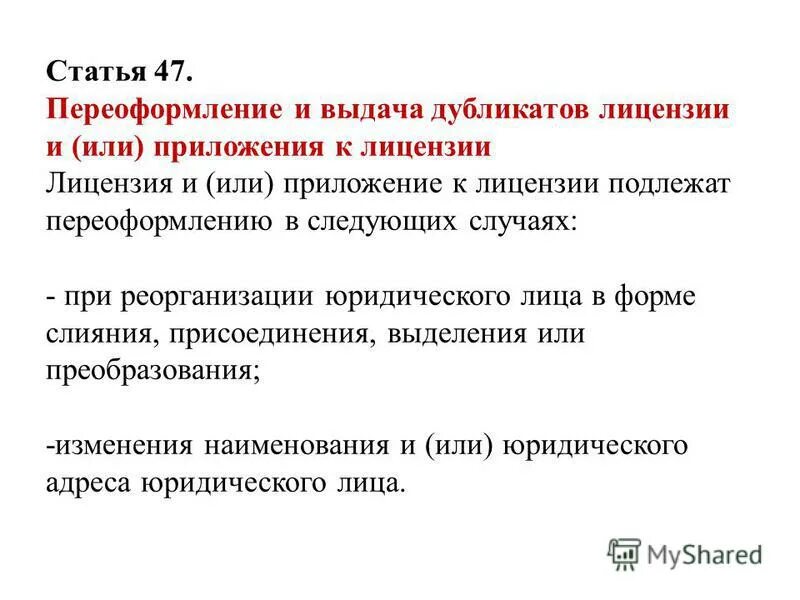 Статья 47.
Переоформление и выдача дубликатов лицензии и (или) приложения к лицензии
Лицензия и (или) приложение к лицензии подлежат переоформлению в следующих случаях:

- при реорганизации юридического лица в форме слияния, присоединения, выделения или преобразования;

-изменения наименования и (или) юридического адреса юридического лица.

MyShared